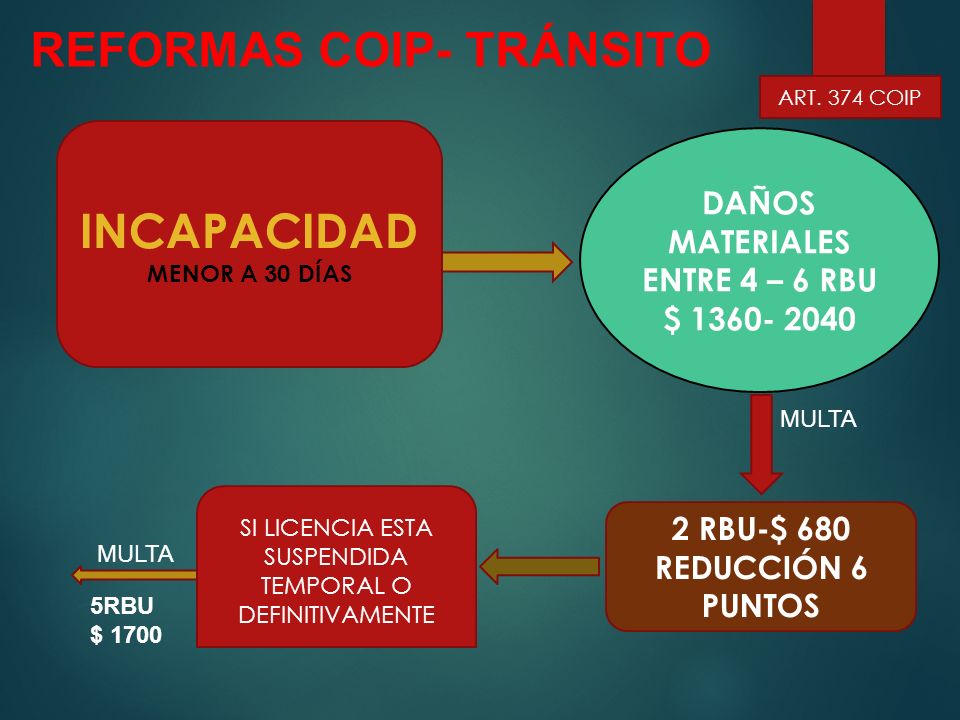 REFORMAS COIP- TRÁNSITO

ART. 374 COIP

INCAPACIDAD
MENOR A 30 DÍAS

DAÑOS MATERIALES ENTRE 4 – 6 RBU $ 1360- 2040

MULTA

2 RBU-$ 680
REDUCCIÓN 6 PUNTOS

SI LICENCIA ESTA SUSPENDIDA TEMPORAL O DEFINITIVAMENTE

MULTA

5RBU
$ 1700